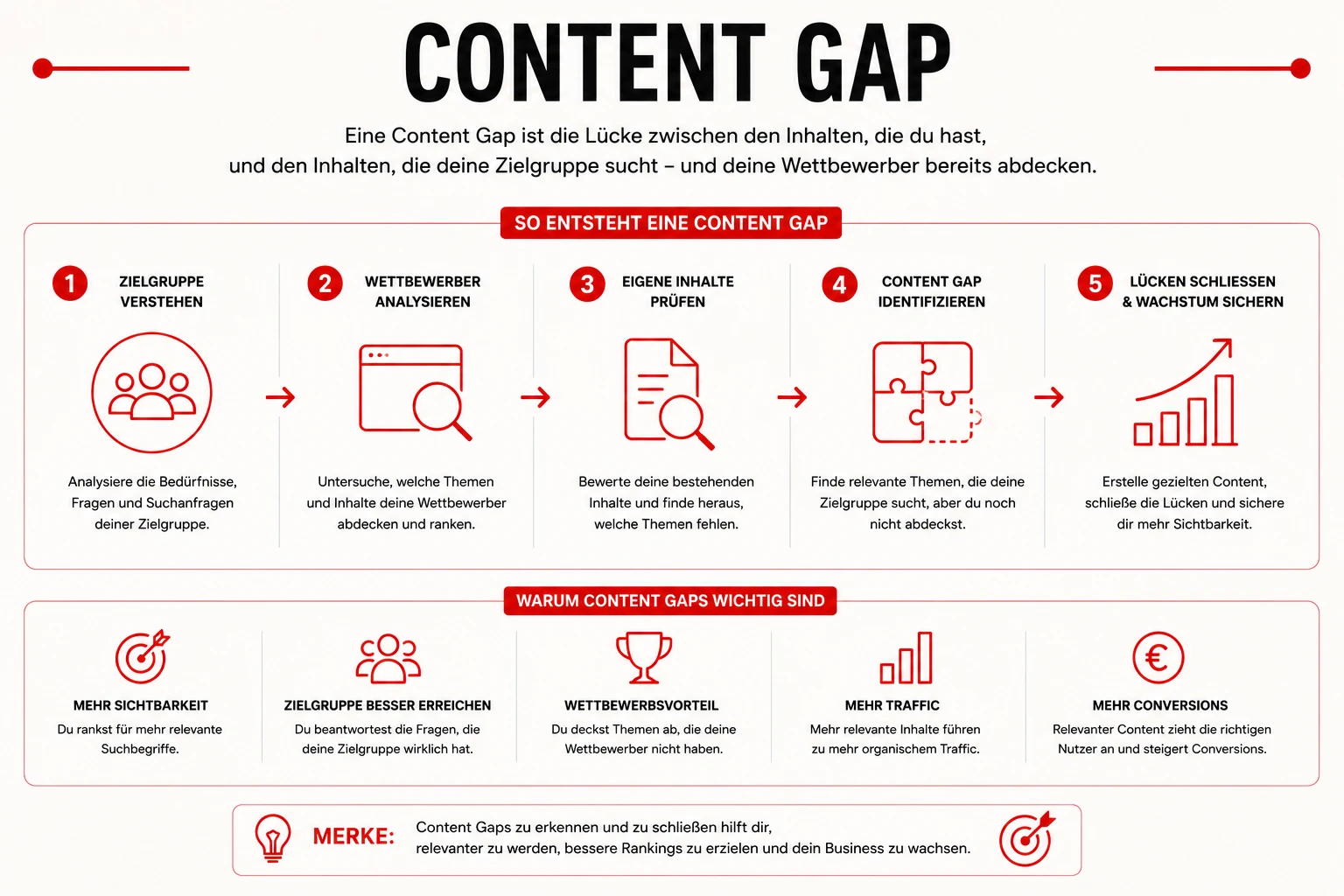 CONTENT GAP

Eine Content Gap ist die Lücke zwischen den Inhalten, die du hast, und den Inhalten, die deine Zielgruppe sucht – und deine Wettbewerber bereits abdecken.

SO ENTSTEHT EINE CONTENT GAP

1 ZIELGRUPPE VERSTEHEN

Analysiere die Bedürfnisse, Fragen und Suchanfragen deiner Zielgruppe.

2 WETTBEWERBER ANALYSIEREN

Untersuche, welche Themen und Inhalte deine Wettbewerber abdecken und ranken.

3 EIGENE INHALTE PRÜFEN

Bewerte deine bestehenden Inhalte und finde heraus, welche Themen fehlen.

4 CONTENT GAP IDENTIFIZIEREN

Finde relevante Themen, die deine Zielgruppe sucht, aber du noch nicht abdeckst.

5 LÜCKEN SCHLIESSEN & WACHSTUM SICHERN

Erstelle gezielten Content, schließe die Lücken und sichere dir mehr Sichtbarkeit.

WARUM CONTENT GAPS WICHTIG SIND

MEHR SICHTBARKEIT
Du rankst für mehr relevante Suchbegriffe.

ZIELGRUPPE BESSER ERREICHEN
Du beantwortest die Fragen, die deine Zielgruppe wirklich hat.

WETTBEWERBSVORTEIL
Du deckst Themen ab, die deine Wettbewerber nicht haben.

MEHR TRAFFIC
Mehr relevante Inhalte führen zu mehr organischem Traffic.

MEHR CONVERSIONS
Relevanter Content zieht die richtigen Nutzer an und steigert Conversions.

MERKE: Content Gaps zu erkennen und zu schließen hilft dir, relevanter zu werden, bessere Rankings zu erzielen und dein Business zu wachsen.